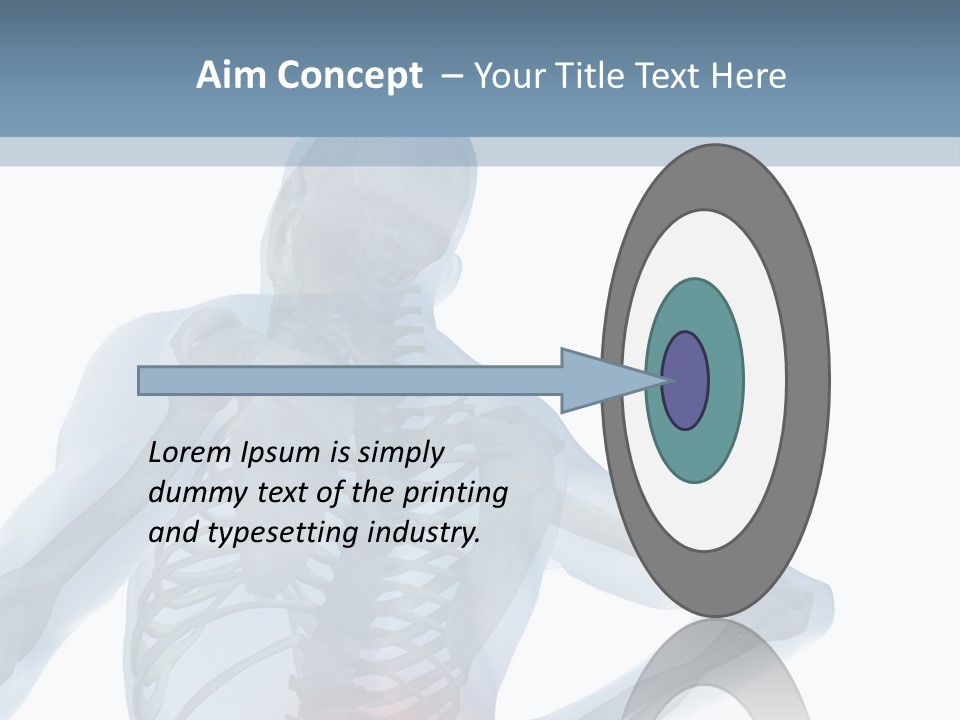 Aim Concept – Your Title Text Here

Lorem Ipsum is simply dummy text of the printing and typesetting industry.